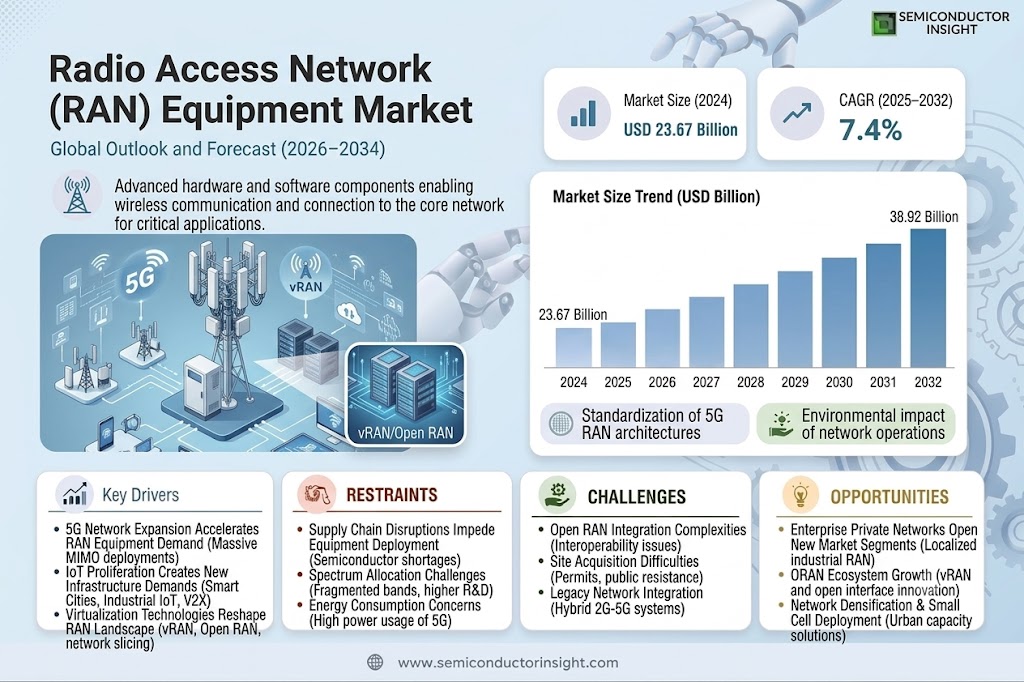 SEMICONDUCTOR INSIGHT

Radio Access Network (RAN) Equipment Market

Global Outlook and Forecast (2026–2034)

Advanced hardware and software components enabling wireless communication and connection to the core network for critical applications.

5G

vRAN

vRAN/Open RAN

Market Size (2024)
USD 23.67 Billion

CAGR (2025–2032)
7.4%

Market Size Trend (USD Billion)

23.67 Billion

38.92 Billion

2024 2025 2026 2027 2028 2029 2030 2031 2032

Standardization of 5G RAN architectures

Environmental impact of network operations

Key Drivers
• 5G Network Expansion Accelerates RAN Equipment Demand (Massive MIMO deployments)
• IoT Proliferation Creates New Infrastructure Demands (Smart Cities, Industrial IoT, V2X)
• Virtualization Technologies Reshape RAN Landscape (vRAN, Open RAN, network slicing)

RESTRAINTS
• Supply Chain Disruptions Impede Equipment Deployment (Semiconductor shortages)
• Spectrum Allocation Challenges (Fragmented bands, higher R&D)
• Energy Consumption Concerns (High power usage of 5G)

CHALLENGES
• Open RAN Integration Complexities (Interoperability issues)
• Site Acquisition Difficulties (Permits, public resistance)
• Legacy Network Integration (Hybrid 2G-5G systems)

OPPORTUNITIES
• Enterprise Private Networks Open New Market Segments (Localized industrial RAN)
• ORAN Ecosystem Growth (vRAN and open interface innovation)
• Network Densification & Small Cell Deployment (Urban capacity solutions)

www.semiconductorinsight.com